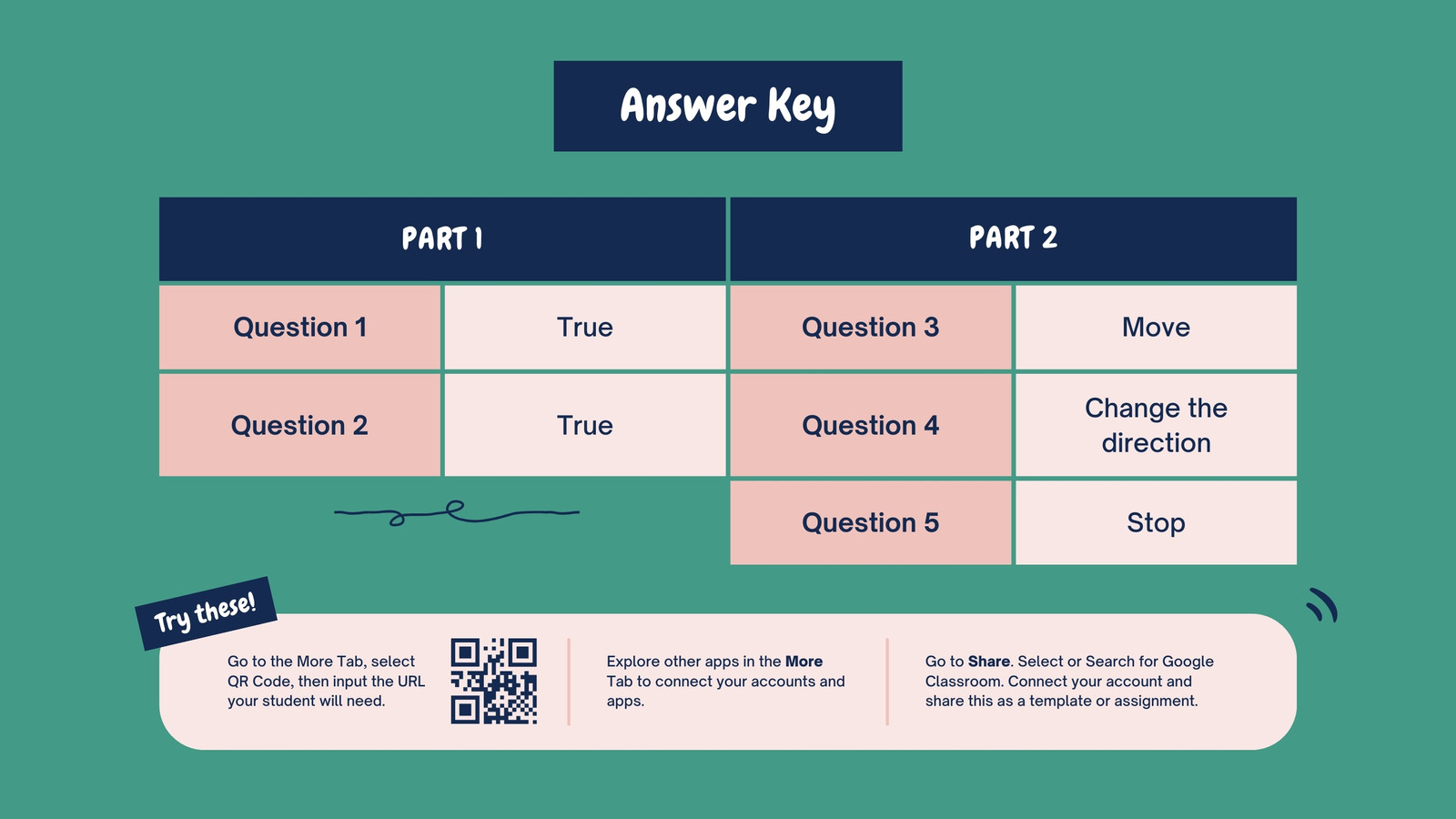 Answer Key

| PART 1 | |
|---|---|
| Question 1 | True |
| Question 2 | True |

| PART 2 | |
|---|---|
| Question 3 | Move |
| Question 4 | Change the direction |
| Question 5 | Stop |

Try these!

Go to the More Tab, select QR Code, then input the URL your student will need.

Explore other apps in the More Tab to connect your accounts and apps.

Go to Share. Select or Search for Google Classroom. Connect your account and share this as a template or assignment.